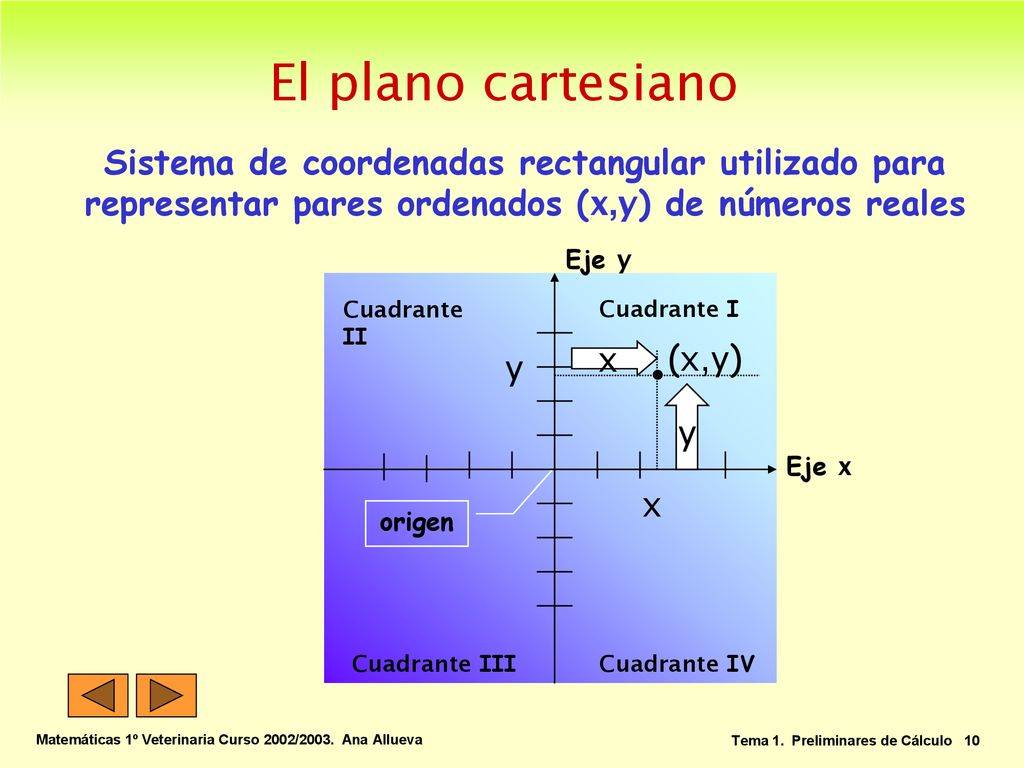 El plano cartesiano

Sistema de coordenadas rectangular utilizado para representar pares ordenados (x,y) de números reales

Eje y

Cuadrante II

Cuadrante I

y

x

(x,y)

y

Eje x

x

origen

Cuadrante III

Cuadrante IV

Matemáticas 1º Veterinaria Curso 2002/2003. Ana Allueva

Tema 1. Preliminares de Cálculo 10